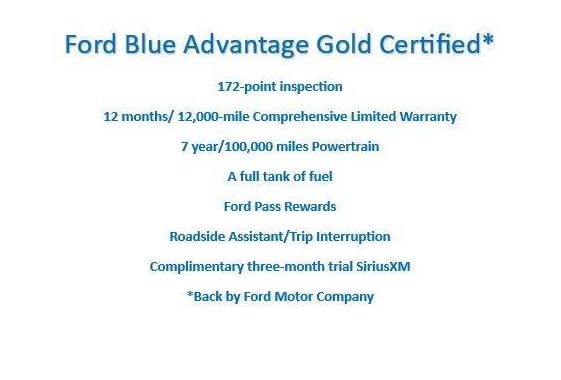 Ford Blue Advantage Gold Certified*

172-point inspection

12 months/ 12,000-mile Comprehensive Limited Warranty

7 year/100,000 miles Powertrain

A full tank of fuel

Ford Pass Rewards

Roadside Assistant/Trip Interruption

Complimentary three-month trial SiriusXM

*Back by Ford Motor Company